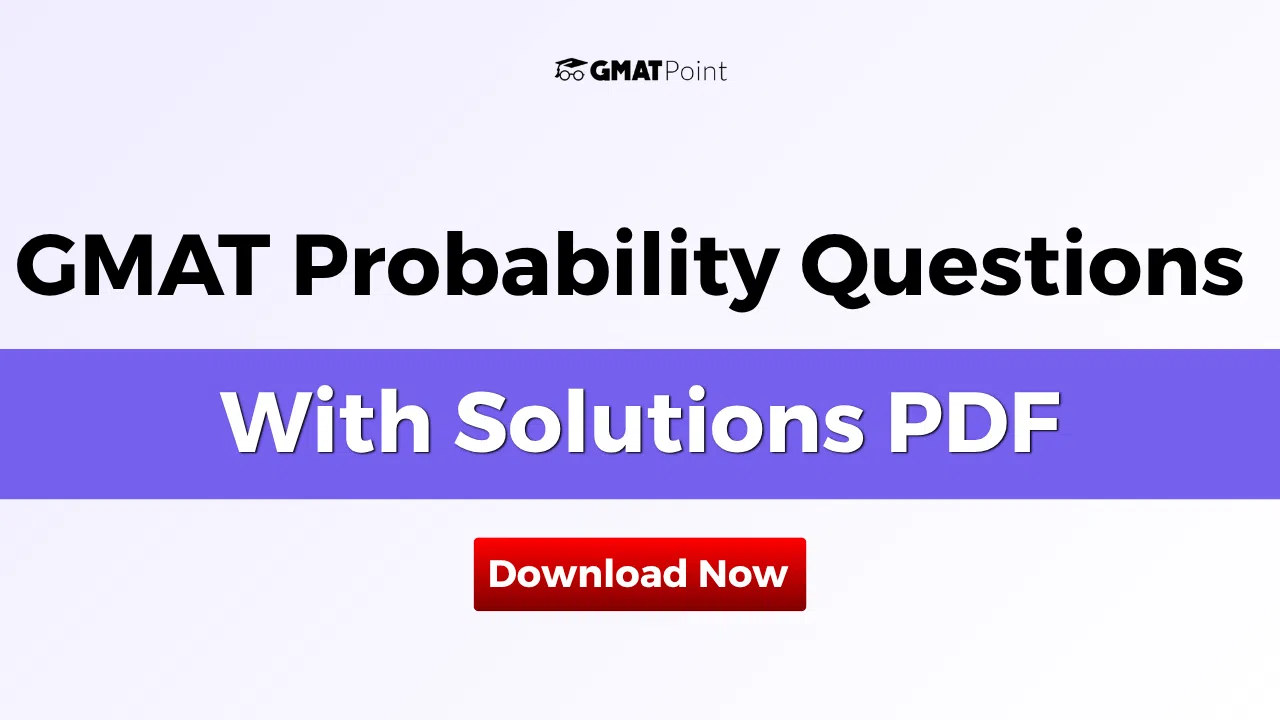 GMATPoint

GMAT Probability Questions

With Solutions PDF

Download Now